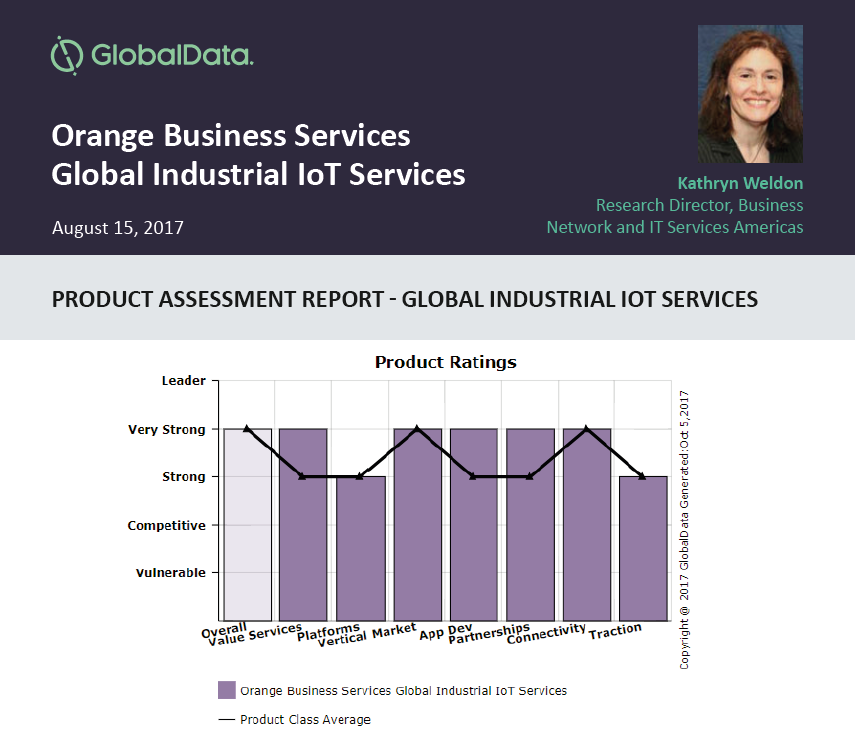 GlobalData.

Orange Business Services
Global Industrial IoT Services

August 15, 2017

Kathryn Weldon
Research Director, Business Network and IT Services Americas

PRODUCT ASSESSMENT REPORT - GLOBAL INDUSTRIAL IOT SERVICES

Product Ratings

Leader
Very Strong
Strong
Competitive
Vulnerable

Overall
Value Services
Platforms
Vertical Market
App Dev
Partnerships
Connectivity
Traction

Copyright @ 2017 GlobalData Generated:Oct 5,2017

Orange Business Services Global Industrial IoT Services

Product Class Average